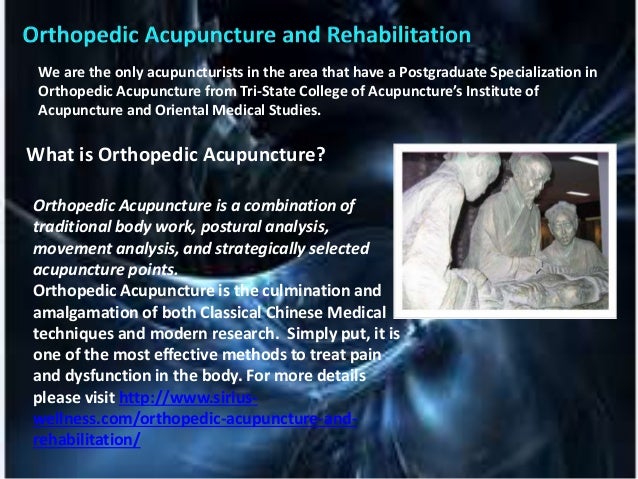 Orthopedic Acupuncture and Rehabilitation

We are the only acupuncturists in the area that have a Postgraduate Specialization in Orthopedic Acupuncture from Tri-State College of Acupuncture's Institute of Acupuncture and Oriental Medical Studies.

What is Orthopedic Acupuncture?

Orthopedic Acupuncture is a combination of traditional body work, postural analysis, movement analysis, and strategically selected acupuncture points.

Orthopedic Acupuncture is the culmination and amalgamation of both Classical Chinese Medical techniques and modern research. Simply put, it is one of the most effective methods to treat pain and dysfunction in the body. For more details please visit http://www.sirius-wellness.com/orthopedic-acupuncture-and-rehabilitation/